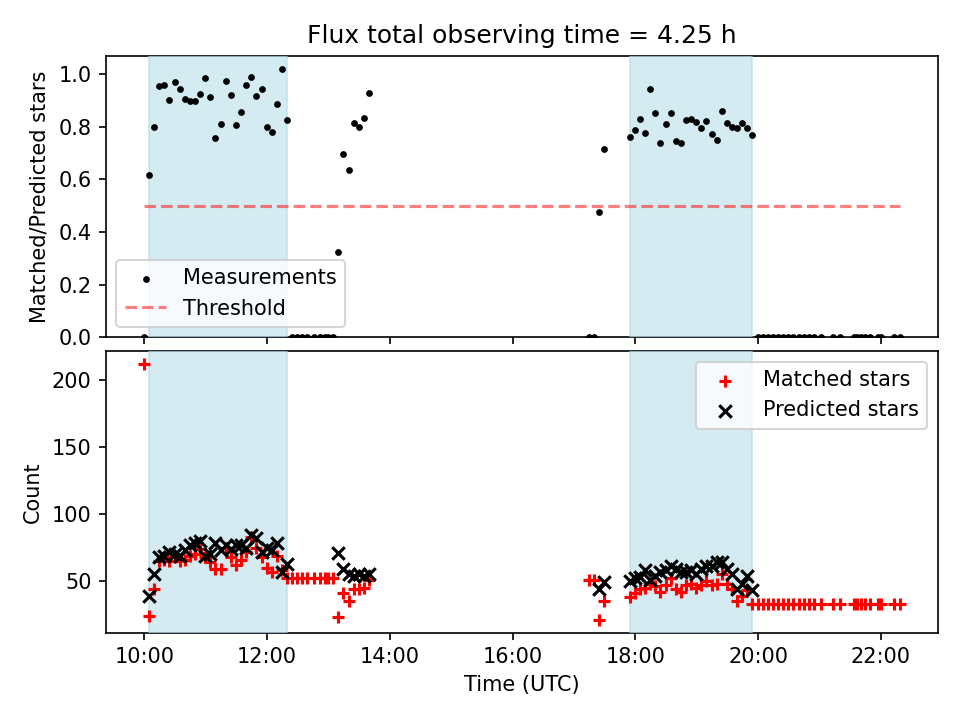 Flux total observing time = 4.25 h

Matched/Predicted stars

1.0
0.8
0.6
0.4
0.2
0.0

Measurements
Threshold

Count

200
150
100
50

Matched stars
Predicted stars

10:00
12:00
14:00
16:00
18:00
20:00
22:00

Time (UTC)